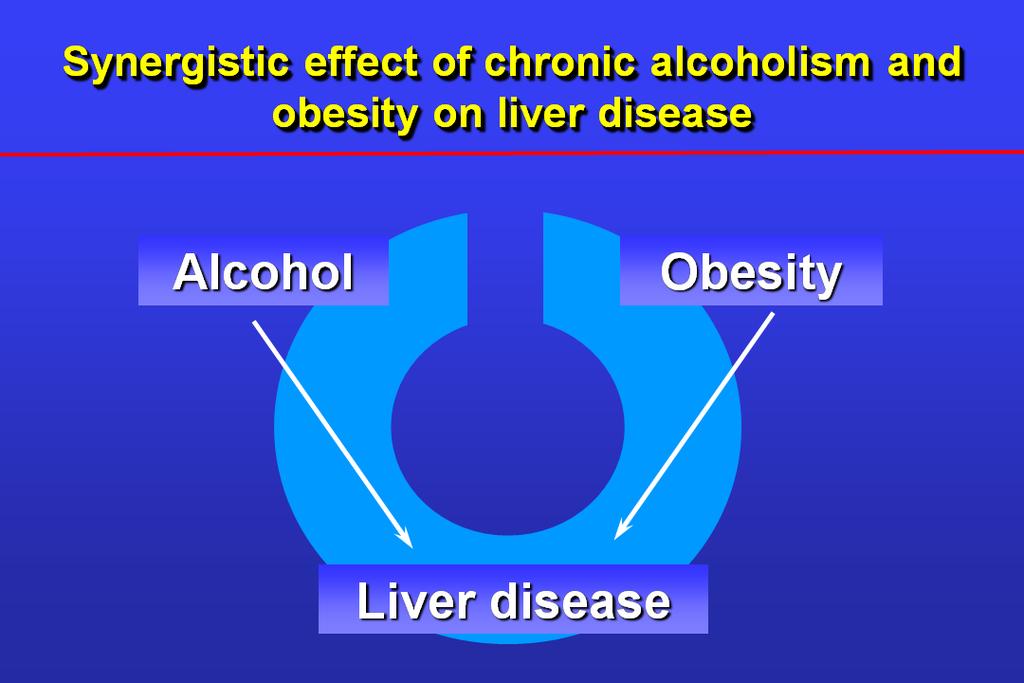 Synergistic effect of chronic alcoholism and obesity on liver disease

Alcohol

Obesity

Liver disease